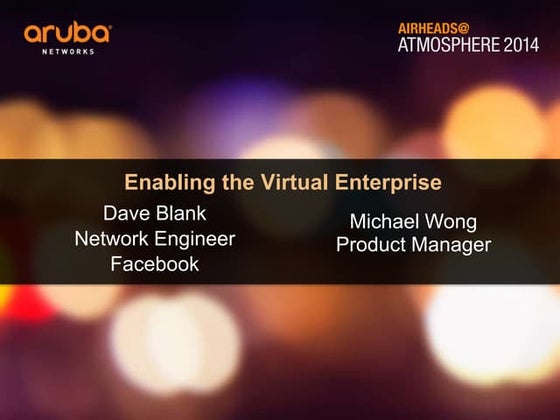 aruba
NETWORKS

AIRHEADS@
ATMOSPHERE 2014

Enabling the Virtual Enterprise

Dave Blank
Network Engineer
Facebook

Michael Wong
Product Manager